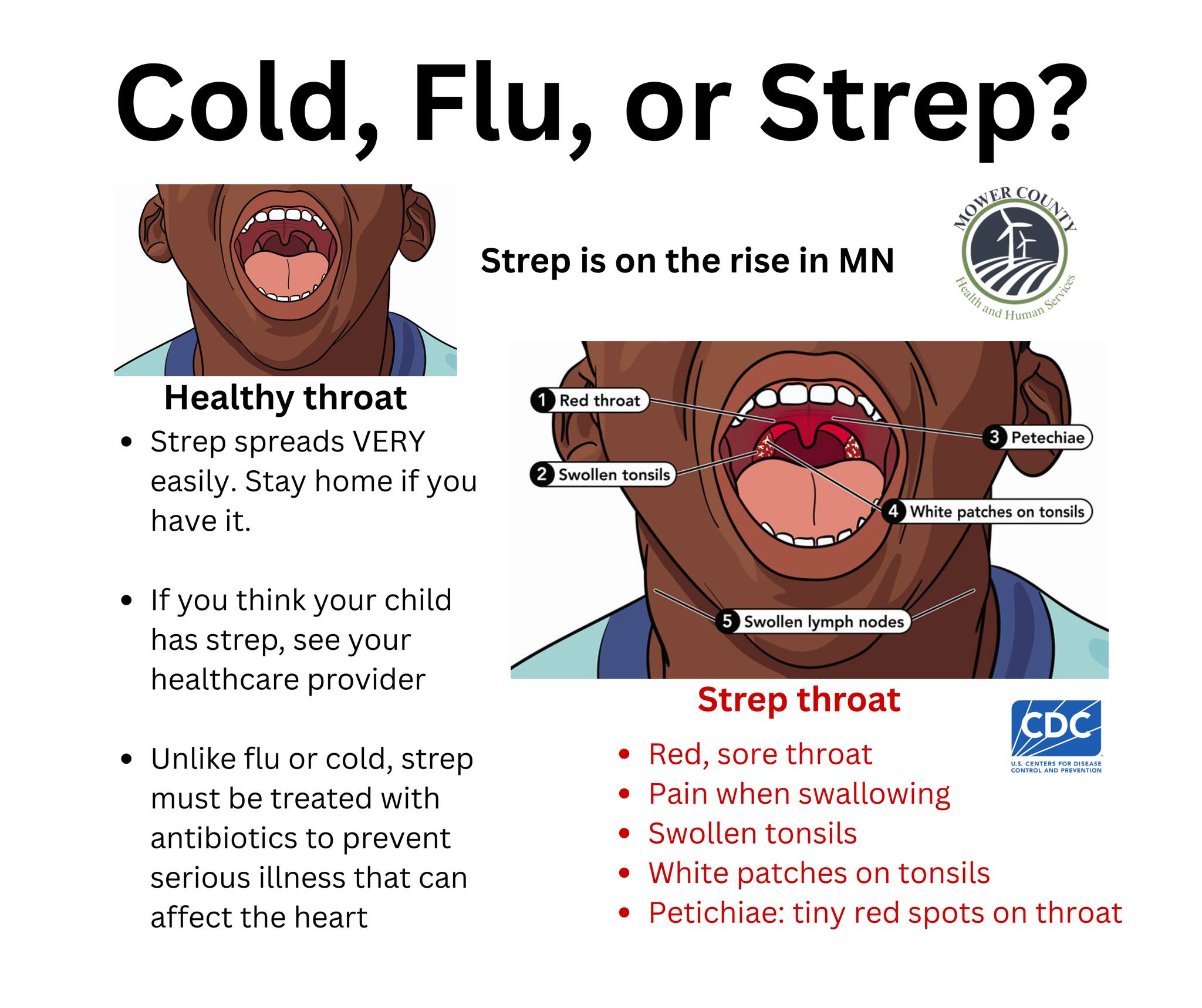 Cold, Flu, or Strep?

Strep is on the rise in MN

MOWER COUNTY
Health and Human Services

Healthy throat

- Strep spreads VERY easily. Stay home if you have it.

- If you think your child has strep, see your healthcare provider

- Unlike flu or cold, strep must be treated with antibiotics to prevent serious illness that can affect the heart

1 Red throat
2 Swollen tonsils
3 Petechiae
4 White patches on tonsils
5 Swollen lymph nodes

Strep throat

CDC
U.S. CENTERS FOR DISEASE CONTROL AND PREVENTION

- Red, sore throat
- Pain when swallowing
- Swollen tonsils
- White patches on tonsils
- Petichiae: tiny red spots on throat